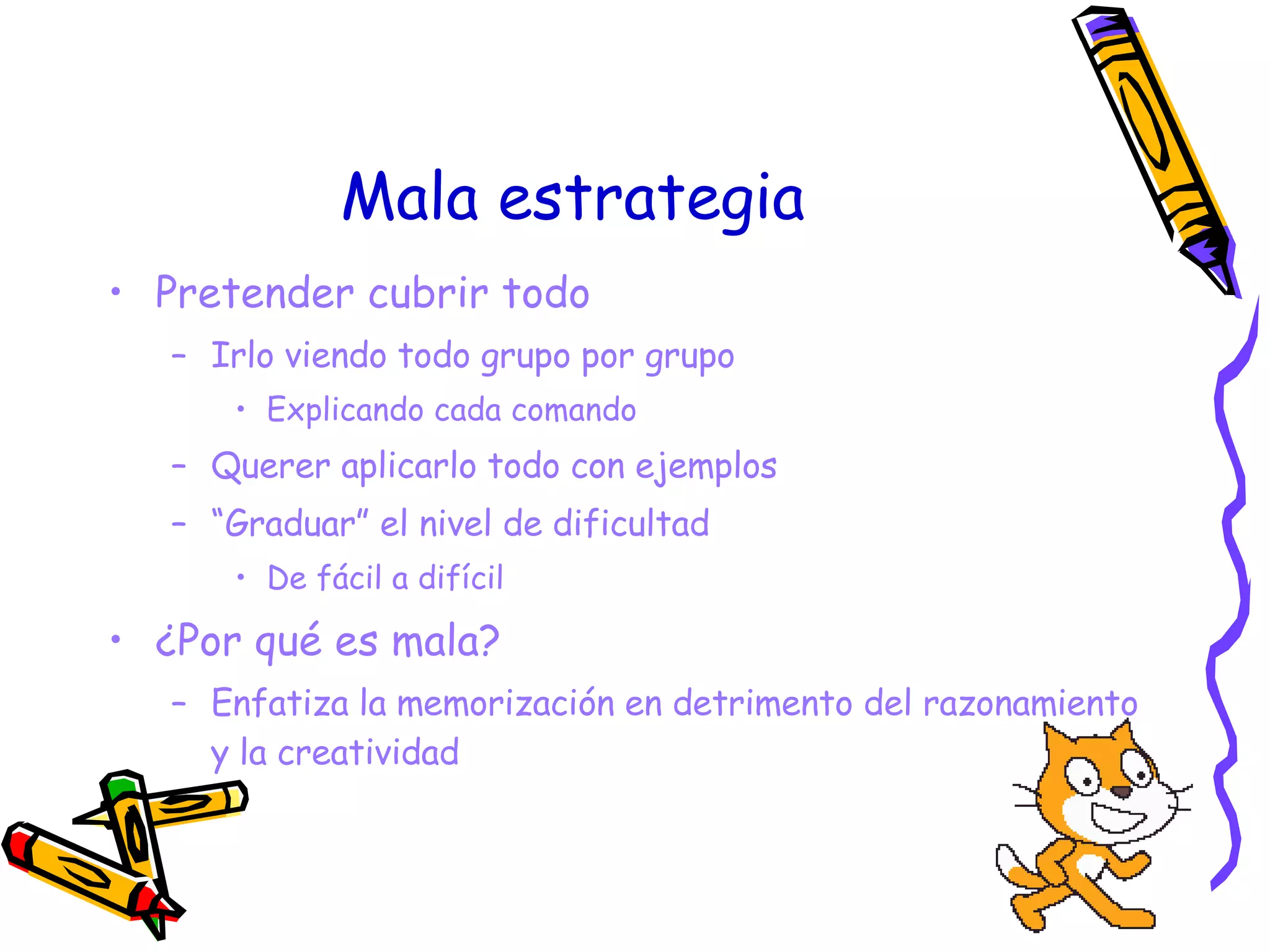 Mala estrategia

• Pretender cubrir todo
  – Irlo viendo todo grupo por grupo
    • Explicando cada comando
  – Querer aplicarlo todo con ejemplos
  – “Graduar” el nivel de dificultad
    • De fácil a difícil
• ¿Por qué es mala?
  – Enfatiza la memorización en detrimento del razonamiento y la creatividad